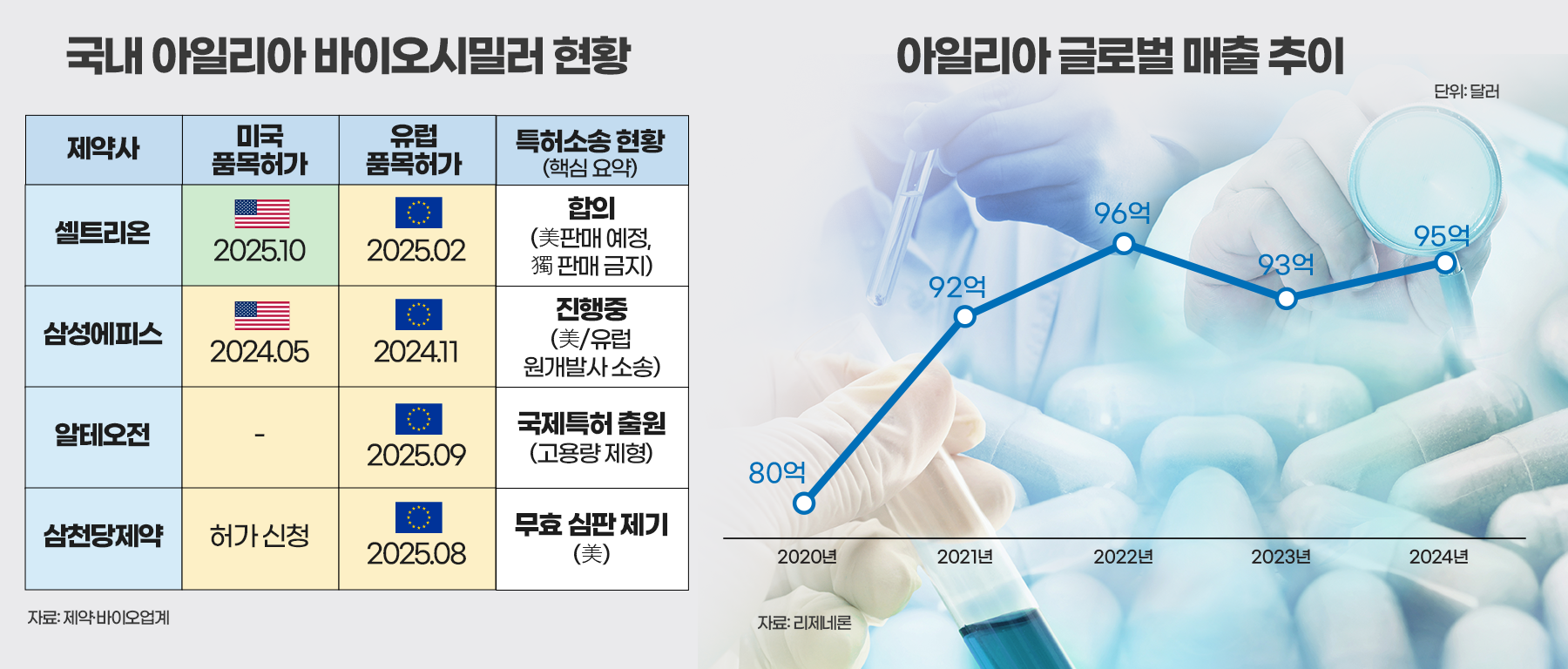 국내 아일리아 바이오시밀러 현황

| 제약사 | 미국 품목허가 | 유럽 품목허가 | 특허소송 현황 (핵심 요약) |
|---|---|---|---|
| 셀트리온 | 2025.10 | 2025.02 | 합의 (美판매 예정, 獨 판매 금지) |
| 삼성에피스 | 2024.05 | 2024.11 | 진행중 (美/유럽 원개발사 소송) |
| 알테오젠 | - | 2025.09 | 국제특허 출원 (고용량 제형) |
| 삼천당제약 | 허가 신청 | 2025.08 | 무효 심판 제기 (美) |

자료: 제약·바이오업계

아일리아 글로벌 매출 추이

단위: 달러

80억
92억
96억
93억
95억

2020년
2021년
2022년
2023년
2024년

자료: 리제네론